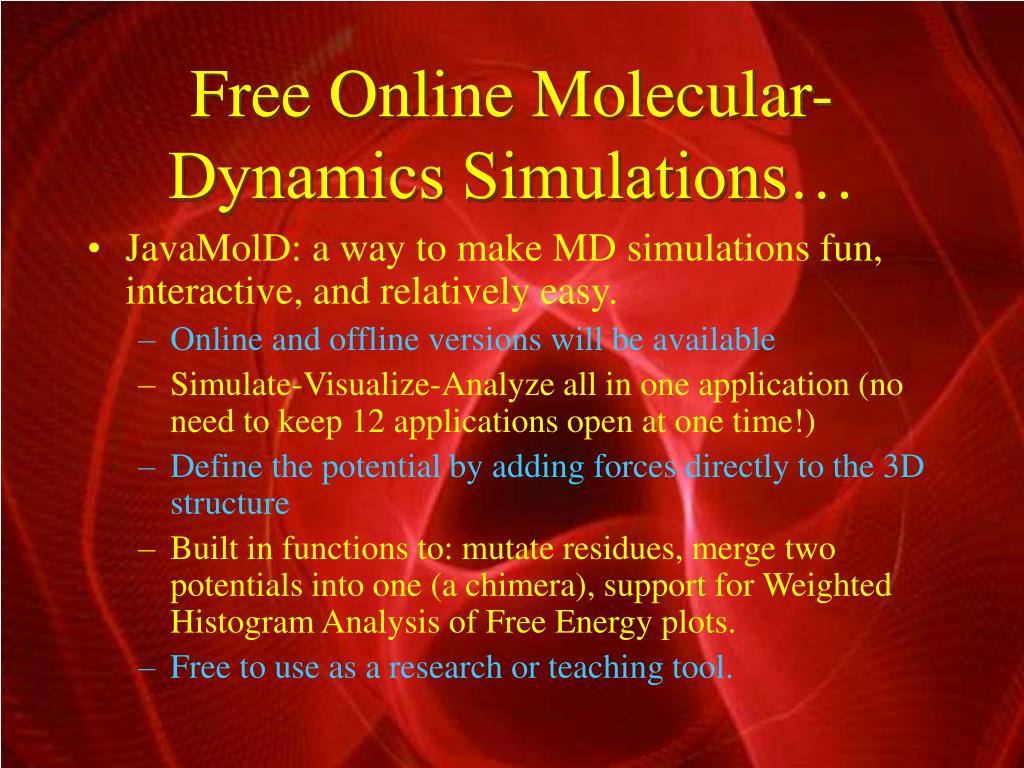 Free Online Molecular-Dynamics Simulations…

• JavaMolD: a way to make MD simulations fun, interactive, and relatively easy.
  – Online and offline versions will be available
  – Simulate-Visualize-Analyze all in one application (no need to keep 12 applications open at one time!)
  – Define the potential by adding forces directly to the 3D structure
  – Built in functions to: mutate residues, merge two potentials into one (a chimera), support for Weighted Histogram Analysis of Free Energy plots.
  – Free to use as a research or teaching tool.